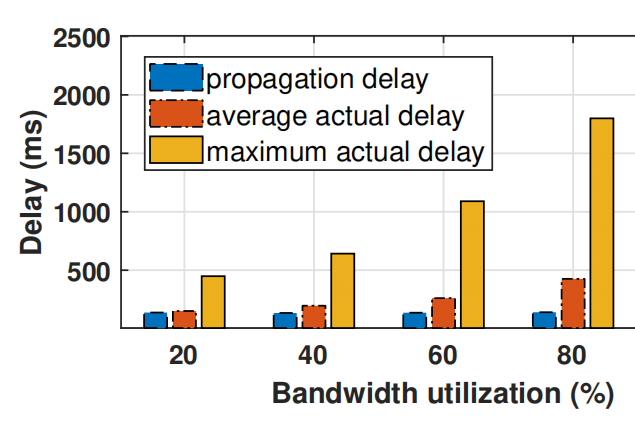 Delay (ms)

2500
2000
1500
1000
500

propagation delay
average actual delay
maximum actual delay

20
40
60
80

Bandwidth utilization (%)